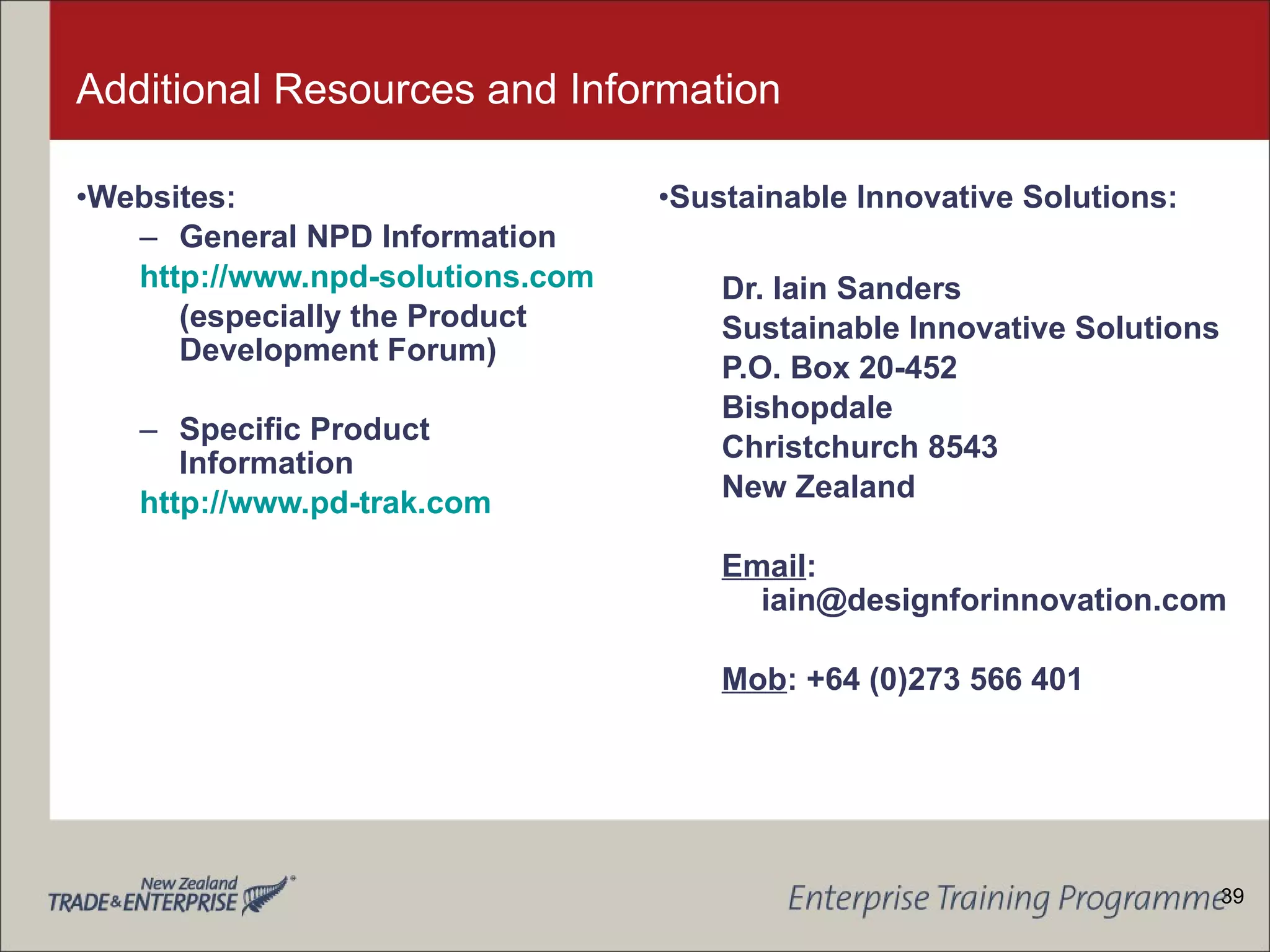 Additional Resources and Information

•Websites:
– General NPD Information
http://www.npd-solutions.com
(especially the Product Development Forum)

– Specific Product Information
http://www.pd-trak.com

•Sustainable Innovative Solutions:

Dr. Iain Sanders
Sustainable Innovative Solutions
P.O. Box 20-452
Bishopdale
Christchurch 8543
New Zealand

Email: iain@designforinnovation.com

Mob: +64 (0)273 566 401

New Zealand TRADE & ENTERPRISE

Enterprise Training Programme

39